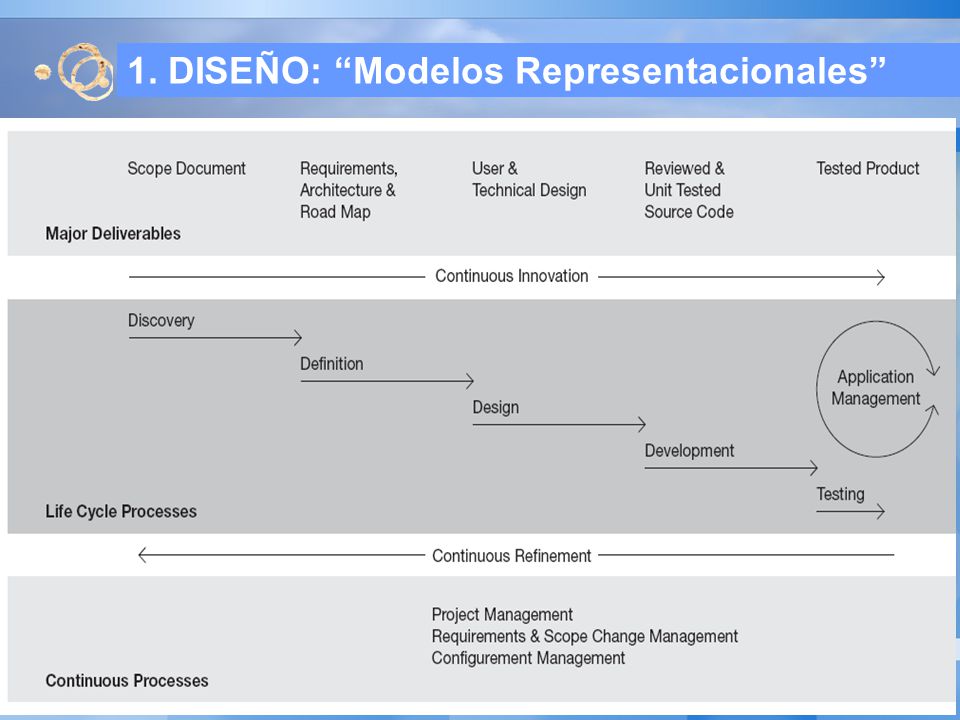 1. DISEÑO: “Modelos Representacionales”

Scope Document

Requirements, Architecture & Road Map

User & Technical Design

Reviewed & Unit Tested Source Code

Tested Product

Major Deliverables

Continuous Innovation

Discovery

Definition

Design

Development

Testing

Application Management

Life Cycle Processes

Continuous Refinement

Project Management
Requirements & Scope Change Management
Configurement Management

Continuous Processes